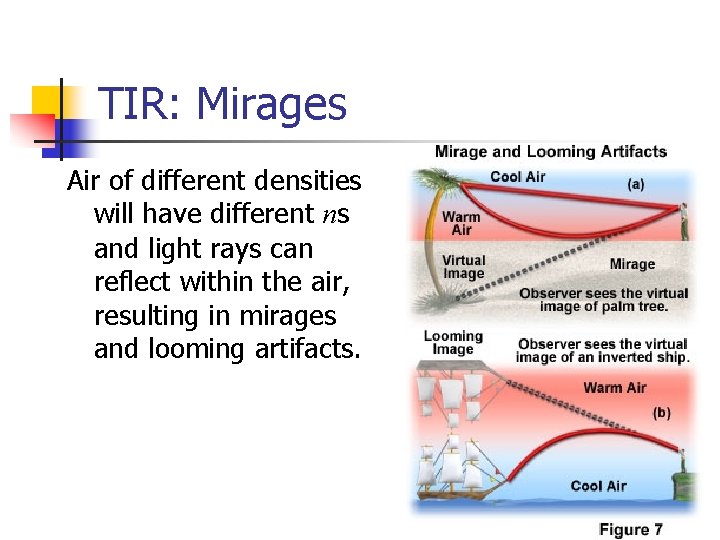 TIR: Mirages

Air of different densities will have different $n$s and light rays can reflect within the air, resulting in mirages and looming artifacts.

Mirage and Looming Artifacts

Cool Air

(a)

Warm Air

Virtual Image

Mirage

Observer sees the virtual image of palm tree.

Looming Image

Observer sees the virtual image of an inverted ship.

Warm Air

(b)

Cool Air

Figure 7